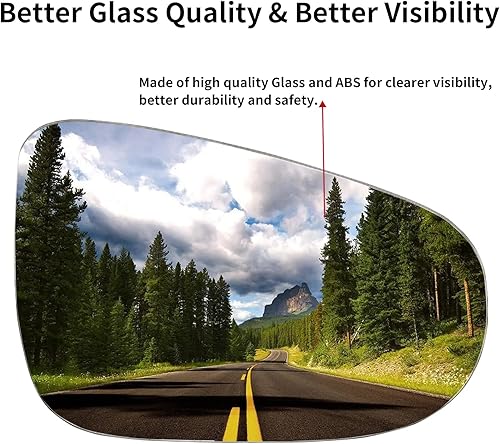 Better Glass Quality & Better Visibility

Made of high quality Glass and ABS for clearer visibility, better durability and safety.